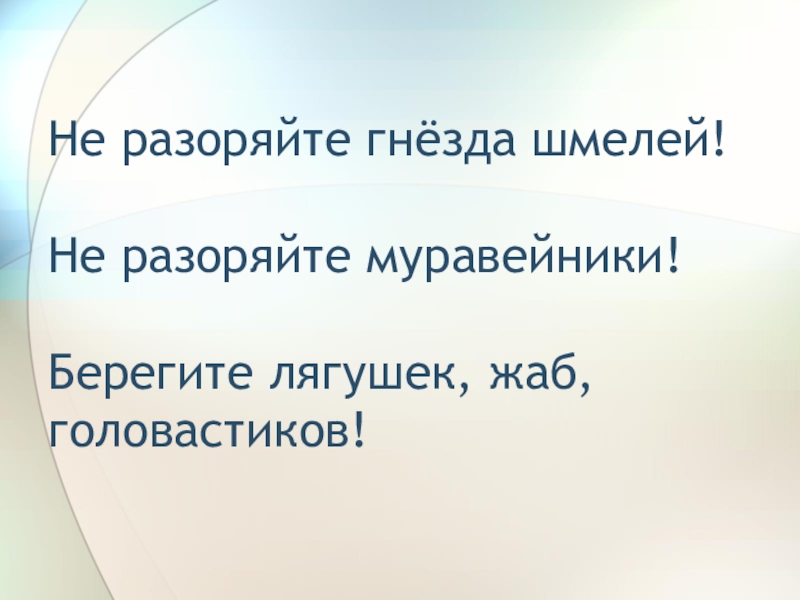 Не разоряйте гнёзда шмелей!

Не разоряйте муравейники!

Берегите лягушек, жаб, головастиков!